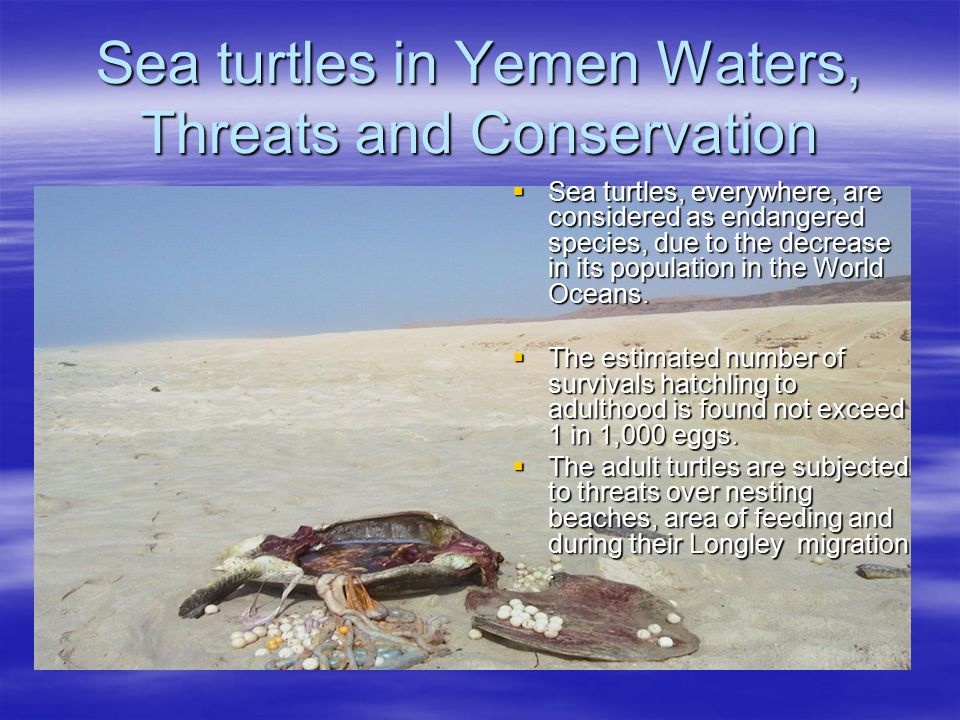 Sea turtles in Yemen Waters, Threats and Conservation

▪ Sea turtles, everywhere, are considered as endangered species, due to the decrease in its population in the World Oceans.

▪ The estimated number of survivals hatchling to adulthood is found not exceed 1 in 1,000 eggs.

▪ The adult turtles are subjected to threats over nesting beaches, area of feeding and during their Longley  migration